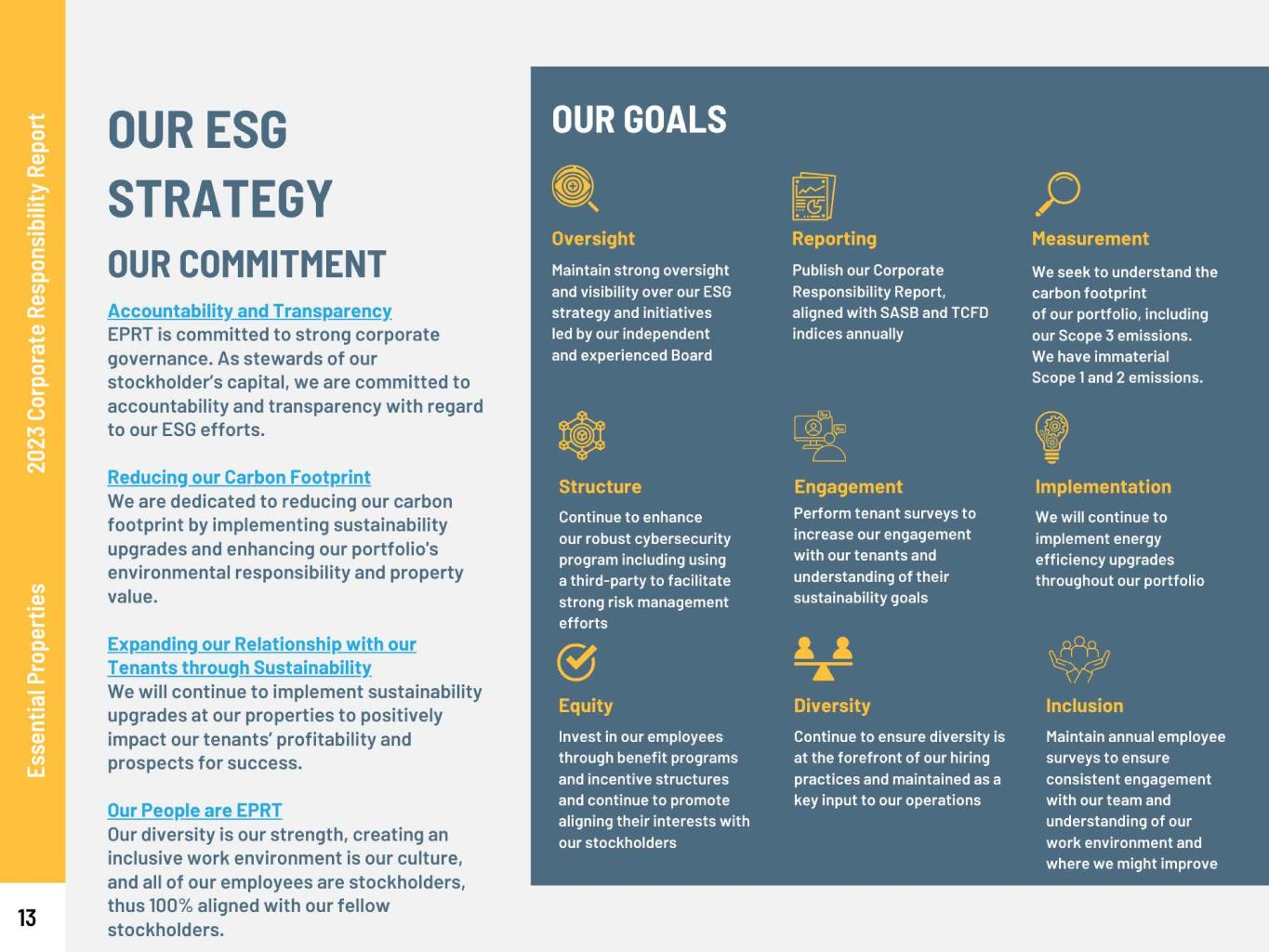 Essential Properties 2023 Corporate Responsibility Report

13

OUR ESG STRATEGY

OUR COMMITMENT

Accountability and Transparency
EPRT is committed to strong corporate governance. As stewards of our stockholder's capital, we are committed to accountability and transparency with regard to our ESG efforts.

Reducing our Carbon Footprint
We are dedicated to reducing our carbon footprint by implementing sustainability upgrades and enhancing our portfolio's environmental responsibility and property value.

Expanding our Relationship with our Tenants through Sustainability
We will continue to implement sustainability upgrades at our properties to positively impact our tenants' profitability and prospects for success.

Our People are EPRT
Our diversity is our strength, creating an inclusive work environment is our culture, and all of our employees are stockholders, thus 100% aligned with our fellow stockholders.

OUR GOALS

Oversight
Maintain strong oversight and visibility over our ESG strategy and initiatives led by our independent and experienced Board

Reporting
Publish our Corporate Responsibility Report, aligned with SASB and TCFD indices annually

Measurement
We seek to understand the carbon footprint of our portfolio, including our Scope 3 emissions. We have immaterial Scope 1 and 2 emissions.

Structure
Continue to enhance our robust cybersecurity program including using a third-party to facilitate strong risk management efforts

Engagement
Perform tenant surveys to increase our engagement with our tenants and understanding of their sustainability goals

Implementation
We will continue to implement energy efficiency upgrades throughout our portfolio

Equity
Invest in our employees through benefit programs and incentive structures and continue to promote aligning their interests with our stockholders

Diversity
Continue to ensure diversity is at the forefront of our hiring practices and maintained as a key input to our operations

Inclusion
Maintain annual employee surveys to ensure consistent engagement with our team and understanding of our work environment and where we might improve